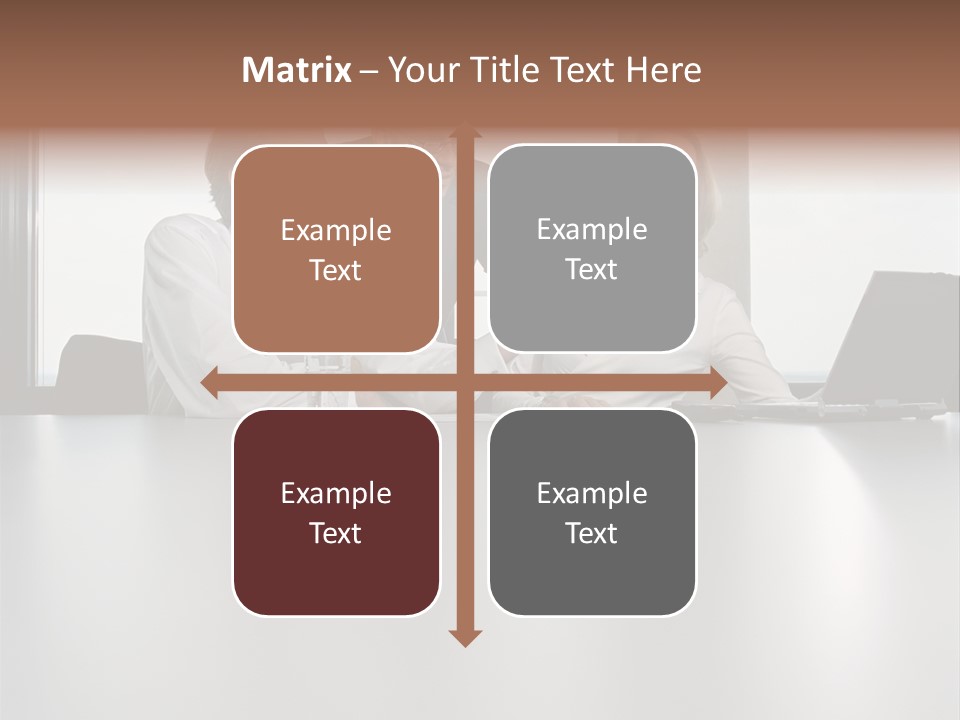 Matrix – Your Title Text Here

Example Text

Example Text

Example Text

Example Text